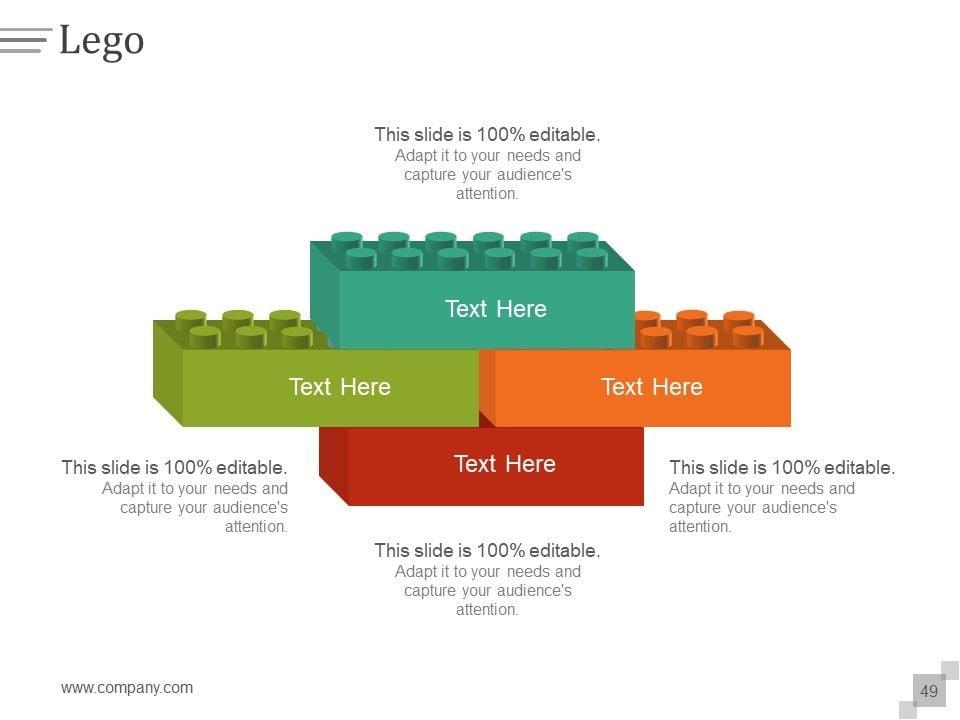 Lego

This slide is 100% editable.
Adapt it to your needs and capture your audience's attention.

Text Here

Text Here

Text Here

Text Here

This slide is 100% editable.
Adapt it to your needs and capture your audience's attention.

This slide is 100% editable.
Adapt it to your needs and capture your audience's attention.

This slide is 100% editable.
Adapt it to your needs and capture your audience's attention.

www.company.com

49